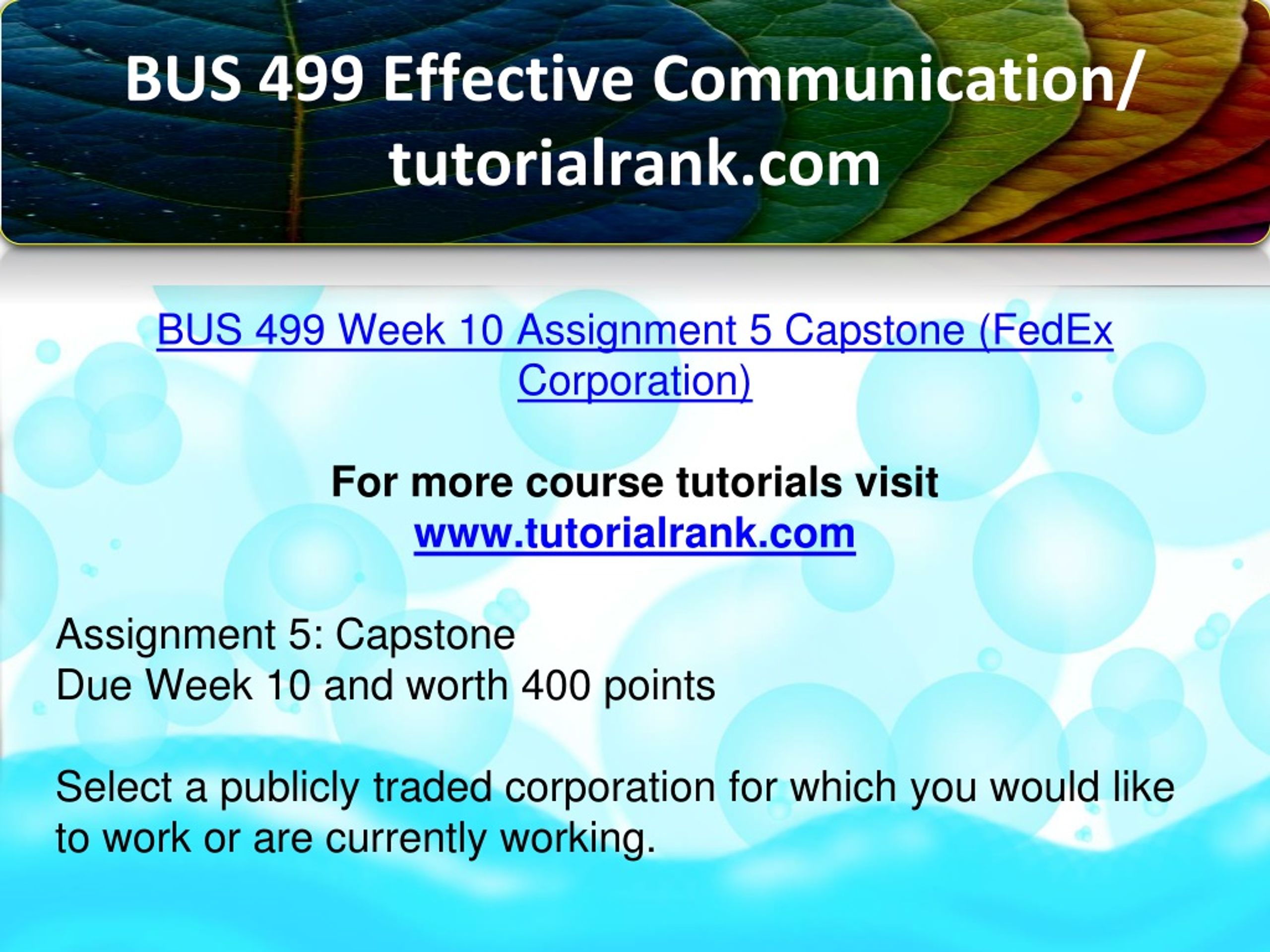 BUS 499 Effective Communication/ tutorialrank.com

BUS 499 Week 10 Assignment 5 Capstone (FedEx Corporation)

For more course tutorials visit
www.tutorialrank.com

Assignment 5: Capstone
Due Week 10 and worth 400 points

Select a publicly traded corporation for which you would like to work or are currently working.